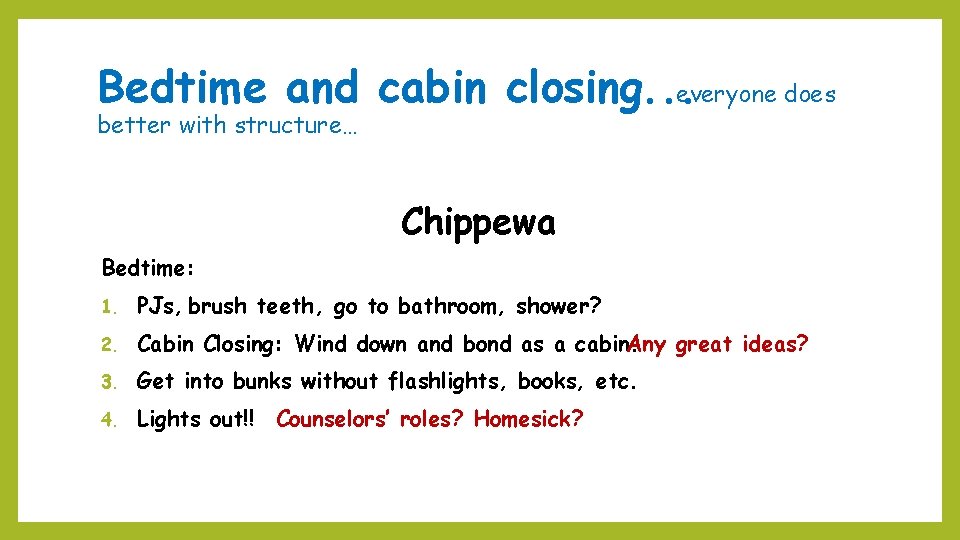 Bedtime and cabin closing...everyone does better with structure…

Chippewa

Bedtime:

1. PJs, brush teeth, go to bathroom, shower?
2. Cabin Closing: Wind down and bond as a cabin. Any great ideas?
3. Get into bunks without flashlights, books, etc.
4. Lights out!! Counselors' roles? Homesick?